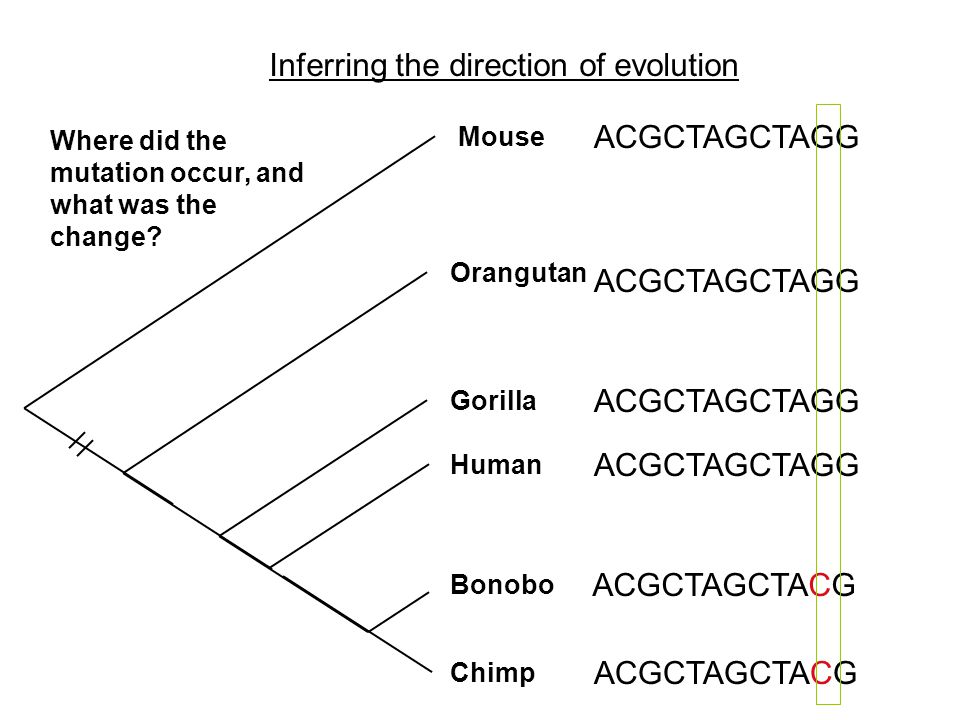 Inferring the direction of evolution

Where did the mutation occur, and what was the change?

Mouse ACGCTAGCTAGG

Orangutan ACGCTAGCTAGG

Gorilla ACGCTAGCTAGG

Human ACGCTAGCTAGG

Bonobo ACGCTAGCTACG

Chimp ACGCTAGCTACG